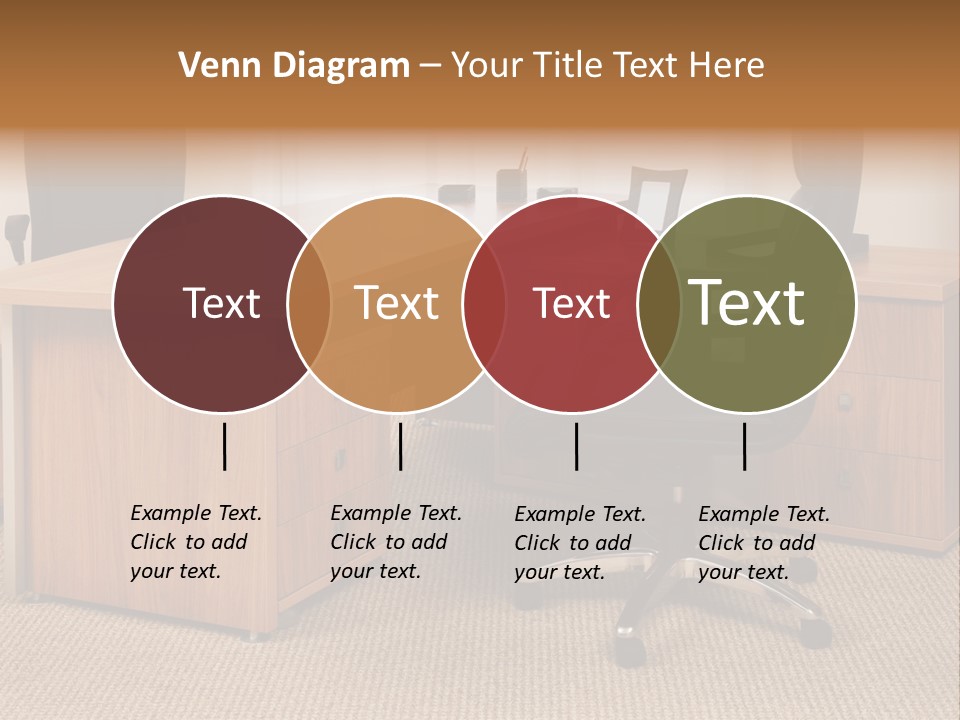 Venn Diagram – Your Title Text Here

Text

Text

Text

Text

Example Text. Click to add your text.

Example Text. Click to add your text.

Example Text. Click to add your text.

Example Text. Click to add your text.